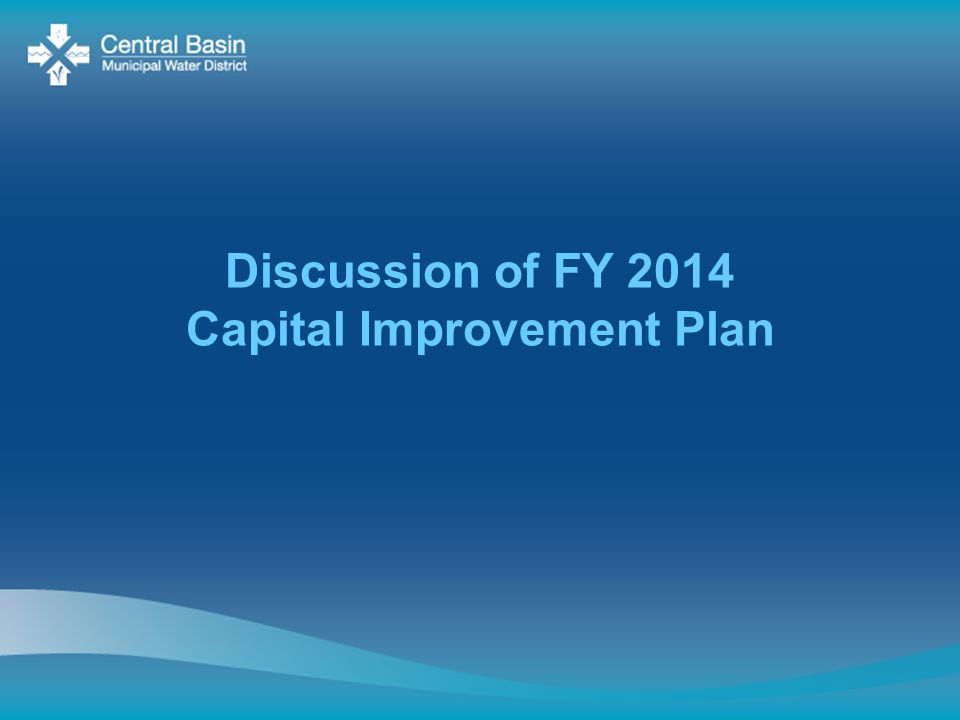 Central Basin
Municipal Water District

Discussion of FY 2014
Capital Improvement Plan